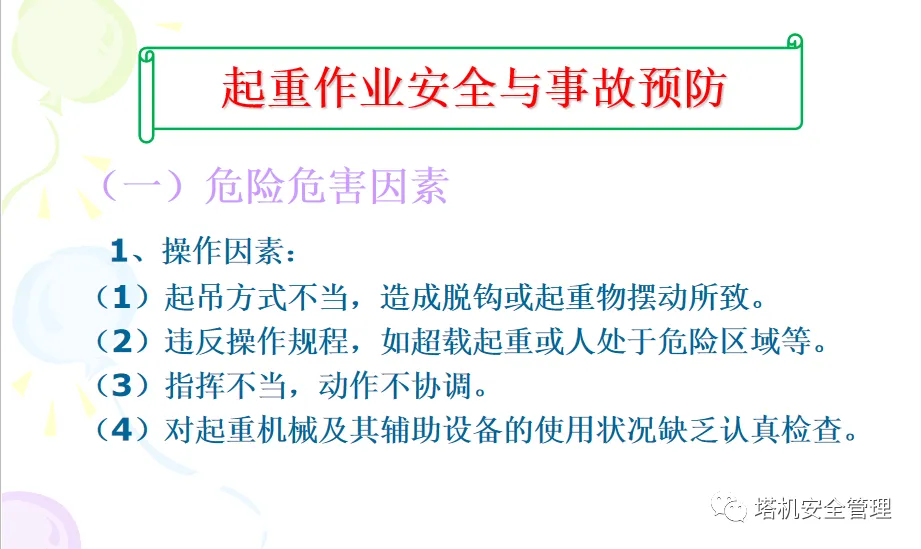 起重作业安全与事故预防

（一）危险危害因素

1、操作因素：

（1）起吊方式不当，造成脱钩或起重物摆动所致。

（2）违反操作规程，如超载起重或人处于危险区域等。

（3）指挥不当，动作不协调。

（4）对起重机械及其辅助设备的使用状况缺乏认真检查。

塔机安全管理